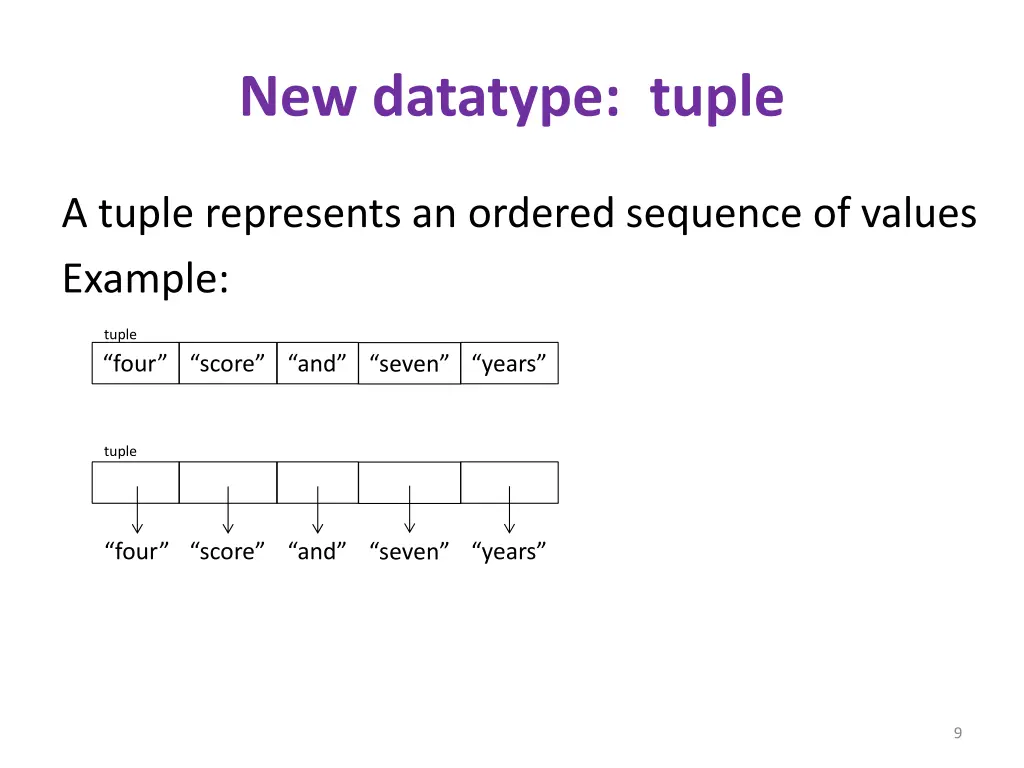 New datatype: tuple

A tuple represents an ordered sequence of values

Example:

tuple

| “four” | “score” | “and” | “seven” | “years” |
|---|---|---|---|---|

tuple

“four” “score” “and” “seven” “years”

9